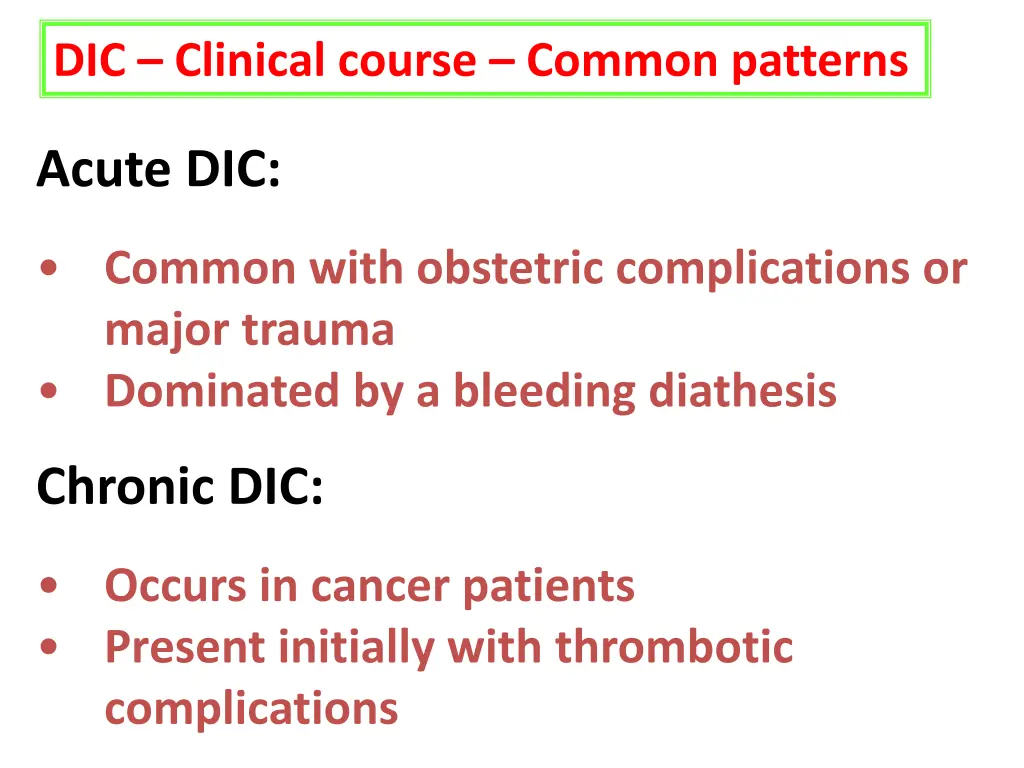 DIC – Clinical course – Common patterns

Acute DIC:

• Common with obstetric complications or major trauma
• Dominated by a bleeding diathesis

Chronic DIC:

• Occurs in cancer patients
• Present initially with thrombotic complications